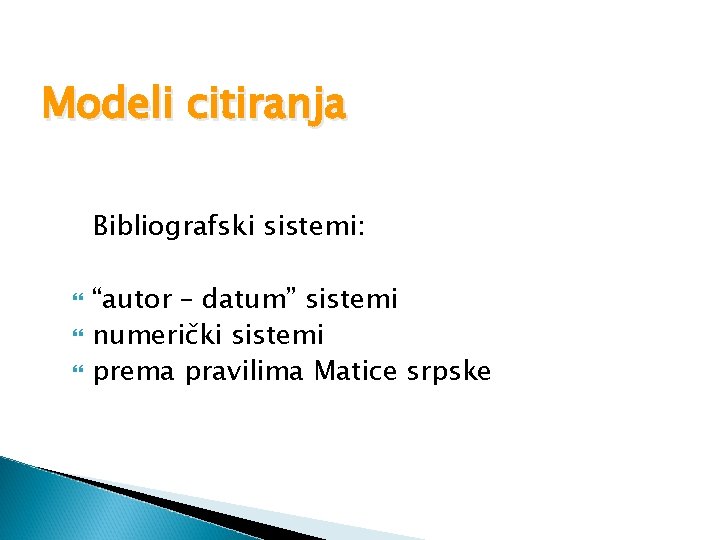 Modeli citiranja

Bibliografski sistemi:

“autor – datum” sistemi
numerički sistemi
prema pravilima Matice srpske